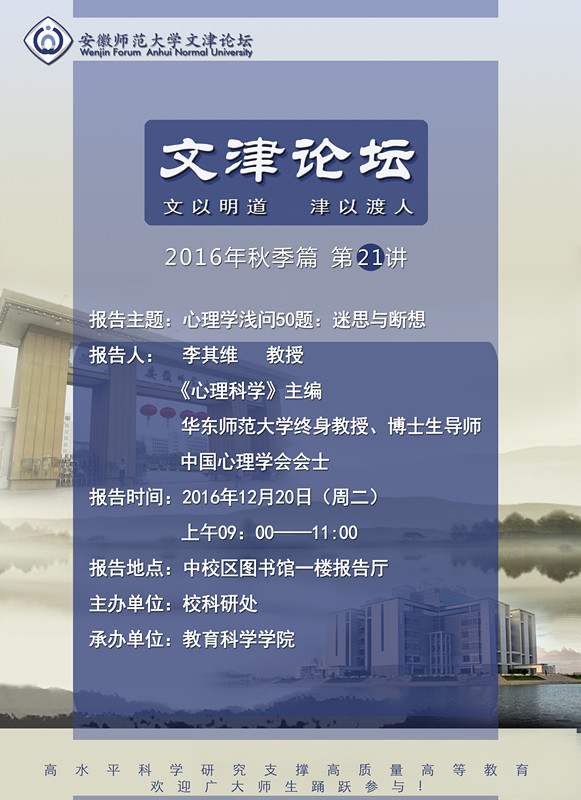 安徽师范大学文津论坛
Wenjin Forum Anhui Normal University

文津论坛
文以明道 津以渡人

2016年秋季篇 第21讲

报告主题：心理学浅问50题：迷思与断想
报告人： 李其维 教授
《心理科学》主编
华东师范大学终身教授、博士生导师
中国心理学会会士
报告时间：2016年12月20日（周二）
上午09：00——11:00
报告地点：中校区图书馆一楼报告厅
主办单位：校科研处
承办单位：教育科学学院

高水平科学研究支撑高质量高等教育
欢迎广大师生踊跃参与！